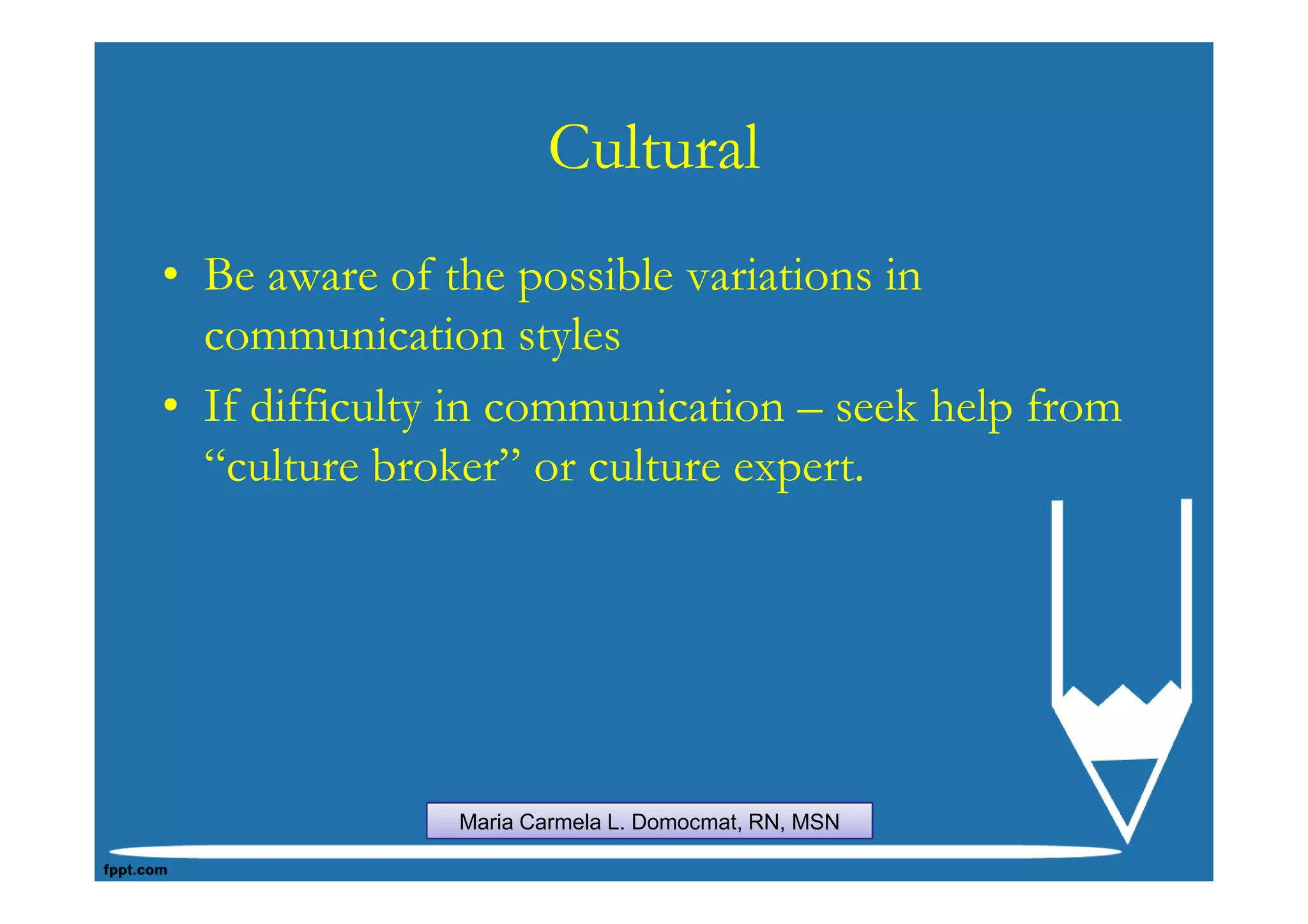 Cultural

• Be aware of the possible variations in communication styles
• If difficulty in communication – seek help from “culture broker” or culture expert.

Maria Carmela L. Domocmat, RN, MSN

fppt.com